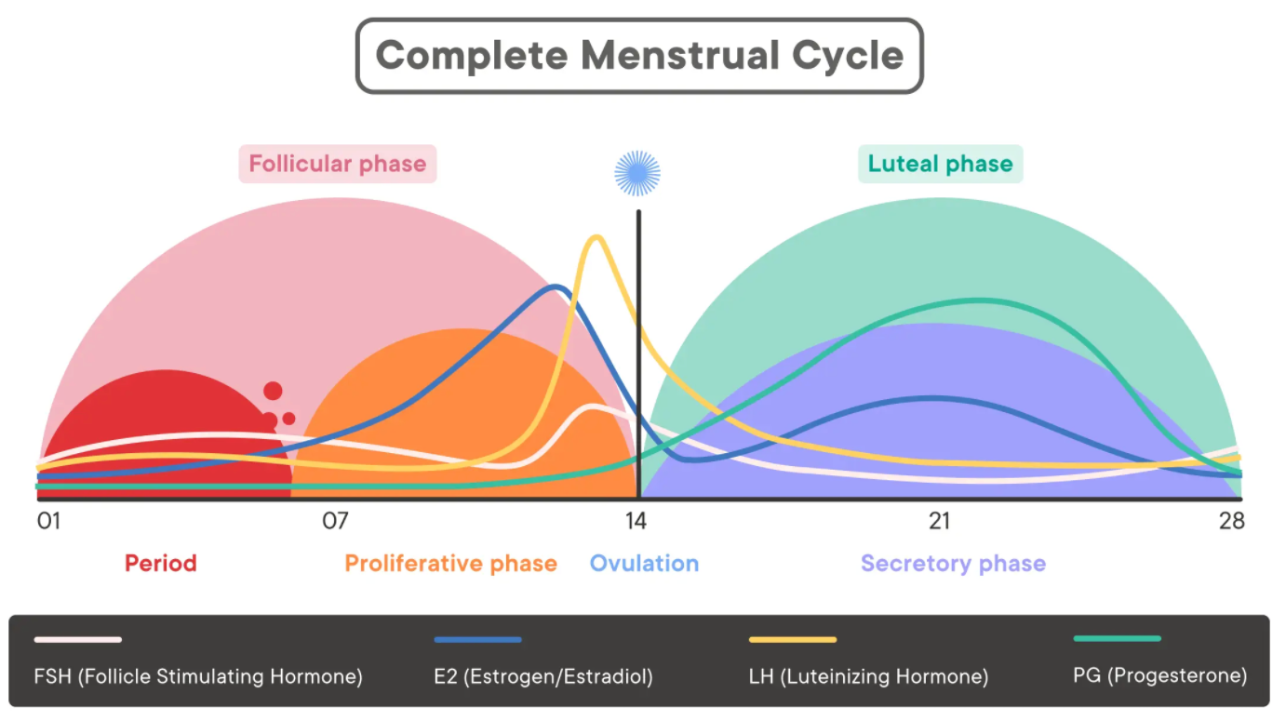 Complete Menstrual Cycle

Follicular phase

Luteal phase

01

07

14

21

28

Period

Proliferative phase

Ovulation

Secretory phase

FSH (Follicle Stimulating Hormone)

E2 (Estrogen/Estradiol)

LH (Luteinizing Hormone)

PG (Progesterone)